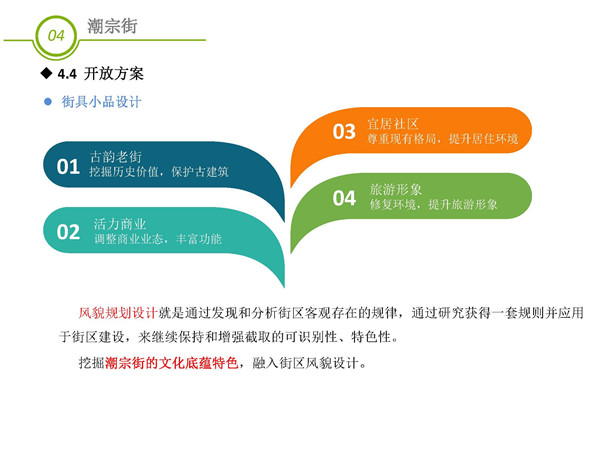 04 潮宗街

◆ 4.4 开放方案

● 街具小品设计

01 古韵老街
挖掘历史价值，保护古建筑

02 活力商业
调整商业业态，丰富功能

03 宜居社区
尊重现有格局，提升居住环境

04 旅游形象
修复环境，提升旅游形象

风貌规划设计就是通过发现和分析街区客观存在的规律，通过研究获得一套规则并应用于街区建设，来继续保持和增强截取的可识别性、特色性。

挖掘潮宗街的文化底蕴特色，融入街区风貌设计。